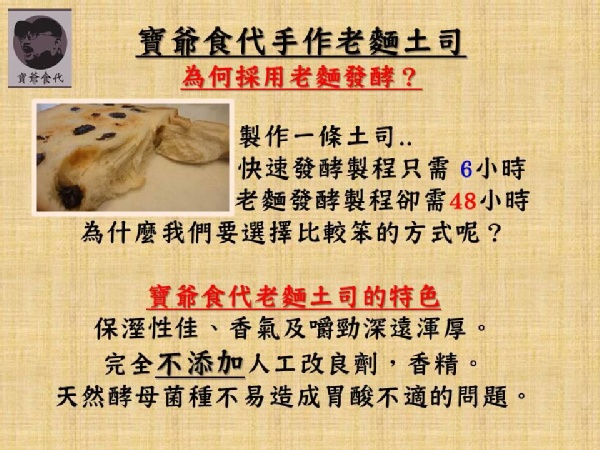 寶爺食代

寶爺食代手作老麵土司

為何採用老麵發酵？

製作一條土司..
快速發酵製程只需 6小時
老麵發酵製程卻需48小時
為什麼我們要選擇比較笨的方式呢？

寶爺食代老麵土司的特色

保溼性佳、香氣及嚼勁深遠渾厚。
完全不添加人工改良劑，香精。
天然酵母菌種不易造成胃酸不適的問題。